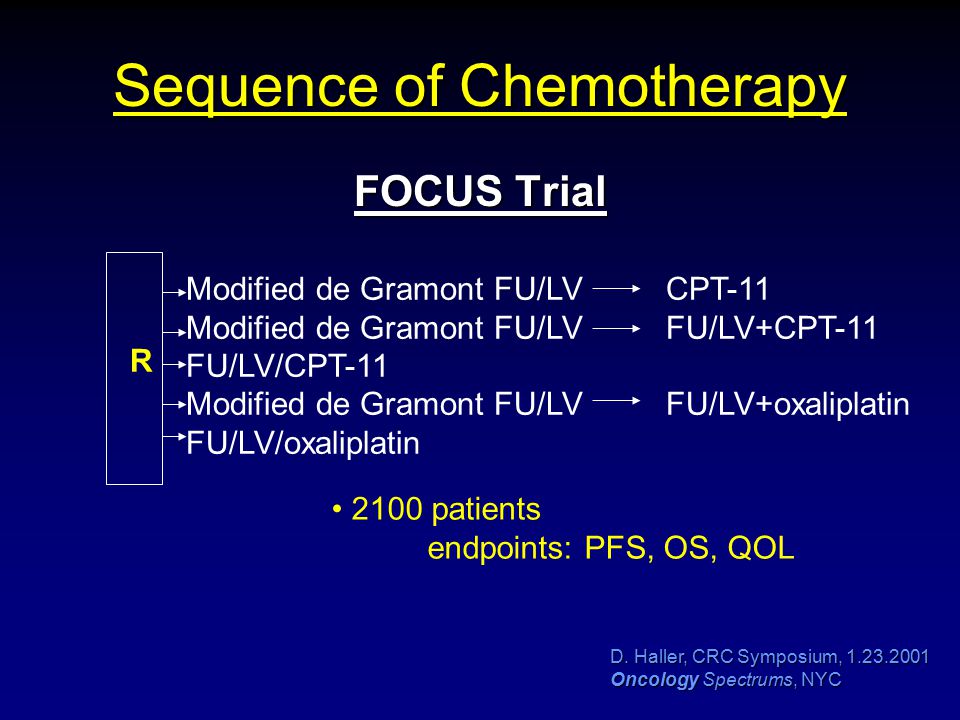 Sequence of Chemotherapy

FOCUS Trial

R

Modified de Gramont FU/LV → CPT-11
Modified de Gramont FU/LV → FU/LV+CPT-11
FU/LV/CPT-11
Modified de Gramont FU/LV → FU/LV+oxaliplatin
FU/LV/oxaliplatin

• 2100 patients
endpoints: PFS, OS, QOL

D. Haller, CRC Symposium, 1.23.2001
Oncology Spectrums, NYC